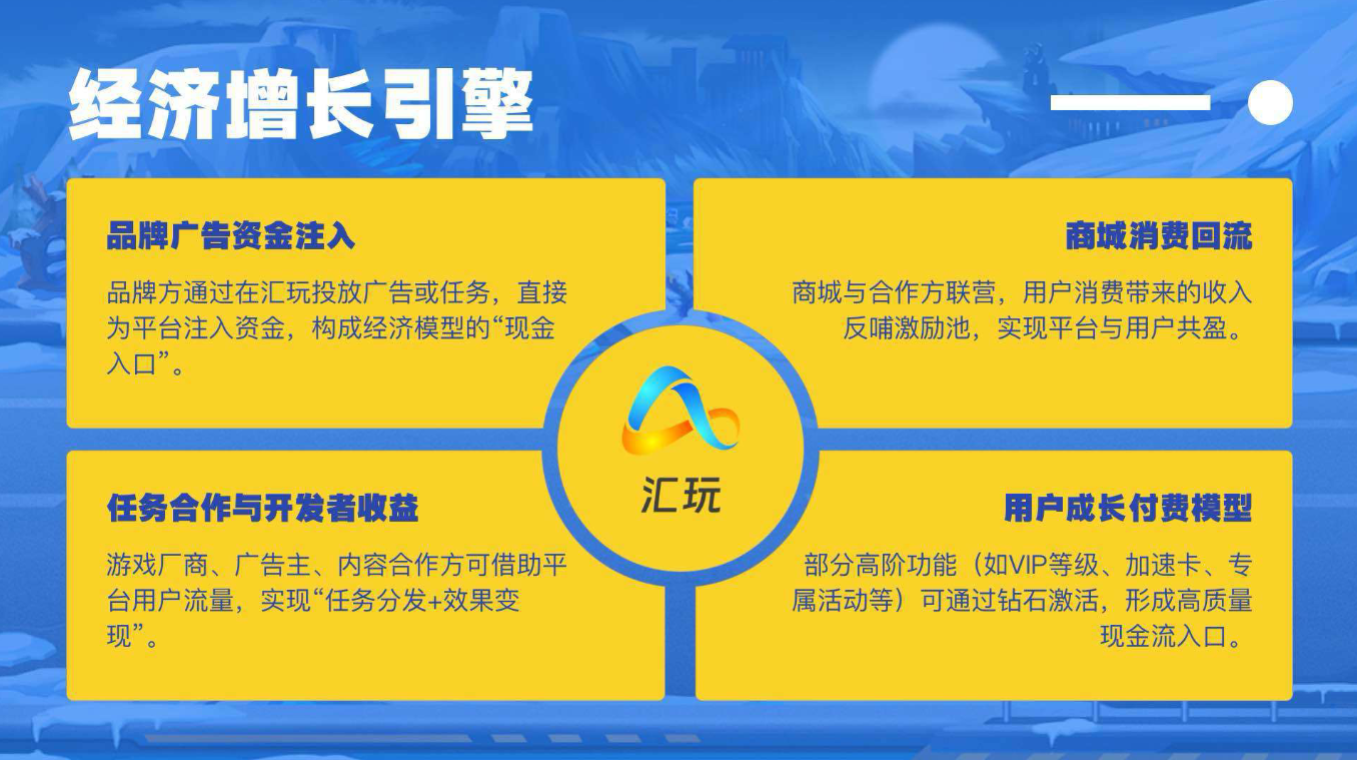 经济增长引擎

品牌广告资金注入

品牌方通过在汇玩投放广告或任务，直接为平台注入资金，构成经济模型的“现金入口”。

商城消费回流

商城与合作方联营，用户消费带来的收入反哺激励池，实现平台与用户共盈。

汇玩

任务合作与开发者收益

游戏厂商、广告主、内容合作方可借助平台用户流量，实现“任务分发+效果变现”。

用户成长付费模型

部分高阶功能（如VIP等级、加速卡、专属活动等）可通过钻石激活，形成高质量现金流入口。